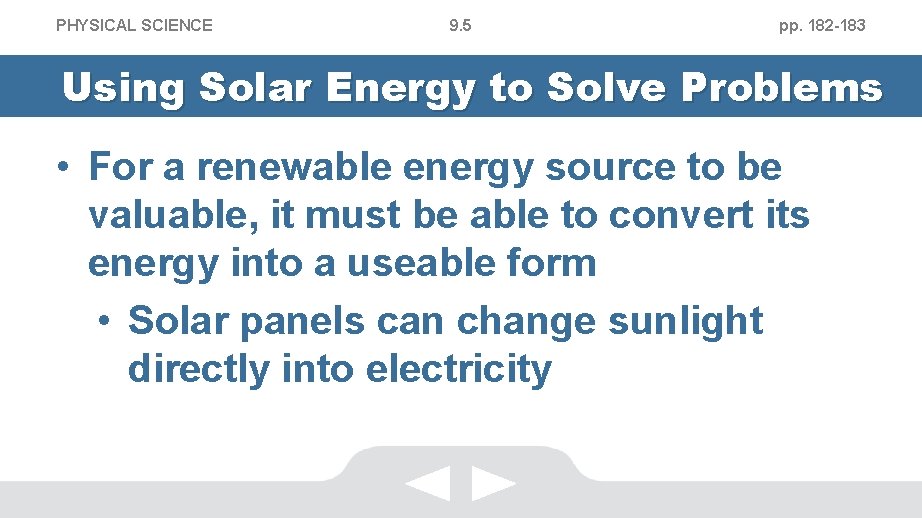 PHYSICAL SCIENCE

9.5

pp. 182-183

Using Solar Energy to Solve Problems

• For a renewable energy source to be valuable, it must be able to convert its energy into a useable form

• Solar panels can change sunlight directly into electricity